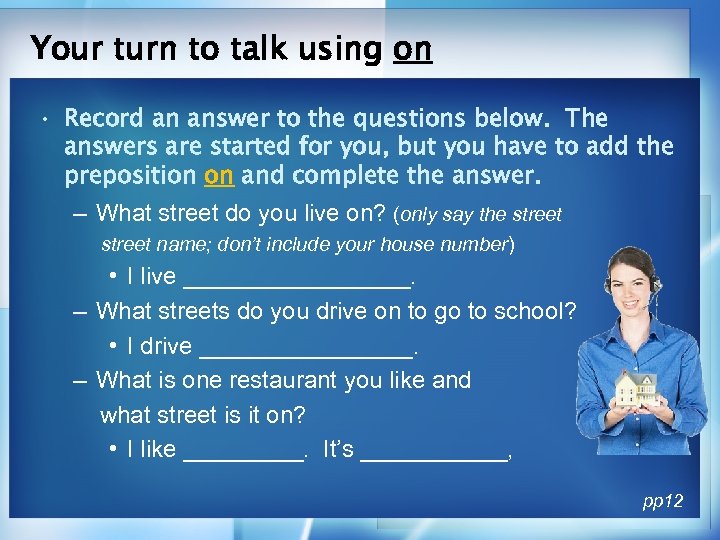 Your turn to talk using on

• Record an answer to the questions below. The answers are started for you, but you have to add the preposition on and complete the answer.

– What street do you live on? (only say the street street name; don't include your house number)

• I live _________________.

– What streets do you drive on to go to school?

• I drive ________________.

– What is one restaurant you like and what street is it on?

• I like _________. It's ___________,

pp12